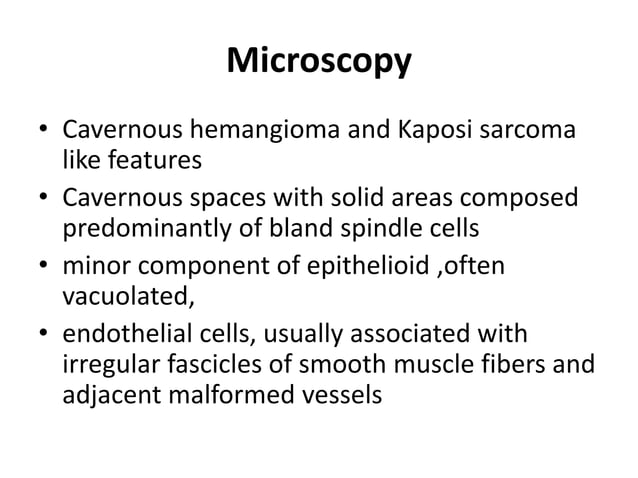 Microscopy

• Cavernous hemangioma and Kaposi sarcoma like features
• Cavernous spaces with solid areas composed predominantly of bland spindle cells
• minor component of epithelioid ,often vacuolated,
• endothelial cells, usually associated with irregular fascicles of smooth muscle fibers and adjacent malformed vessels